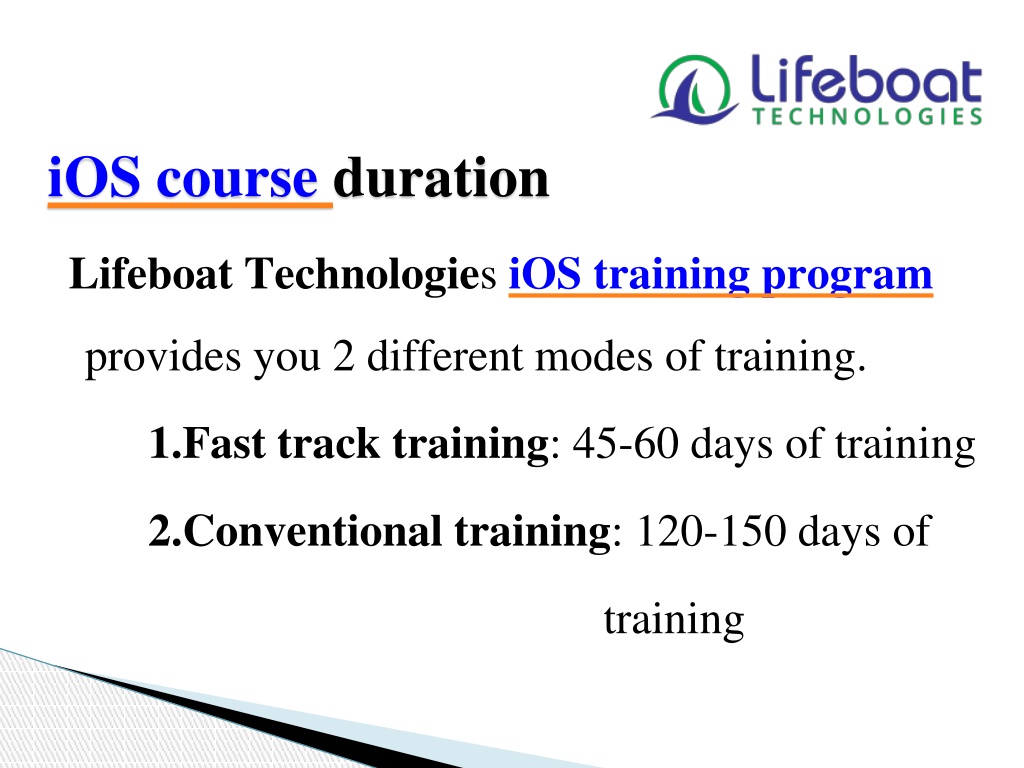 Lifeboat
TECHNOLOGIES

iOS course duration

Lifeboat Technologies iOS training program provides you 2 different modes of training.

1.Fast track training: 45-60 days of training

2.Conventional training: 120-150 days of training